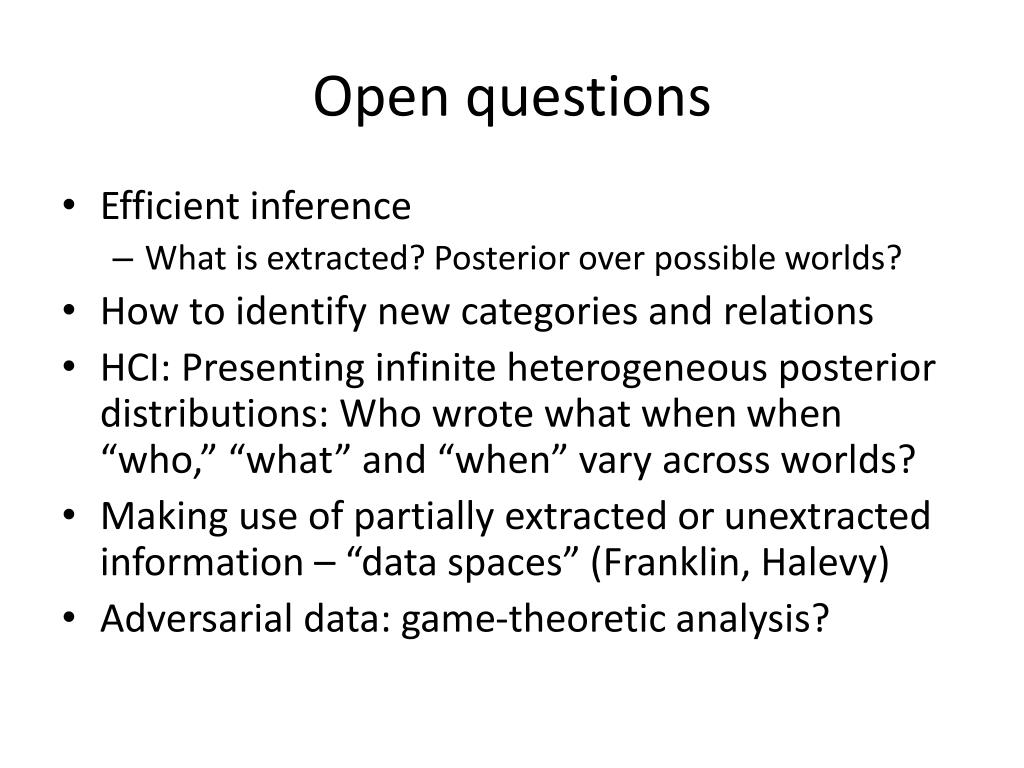 Open questions

• Efficient inference
– What is extracted? Posterior over possible worlds?
• How to identify new categories and relations
• HCI: Presenting infinite heterogeneous posterior distributions: Who wrote what when when “who,” “what” and “when” vary across worlds?
• Making use of partially extracted or unextracted information – “data spaces” (Franklin, Halevy)
• Adversarial data: game-theoretic analysis?